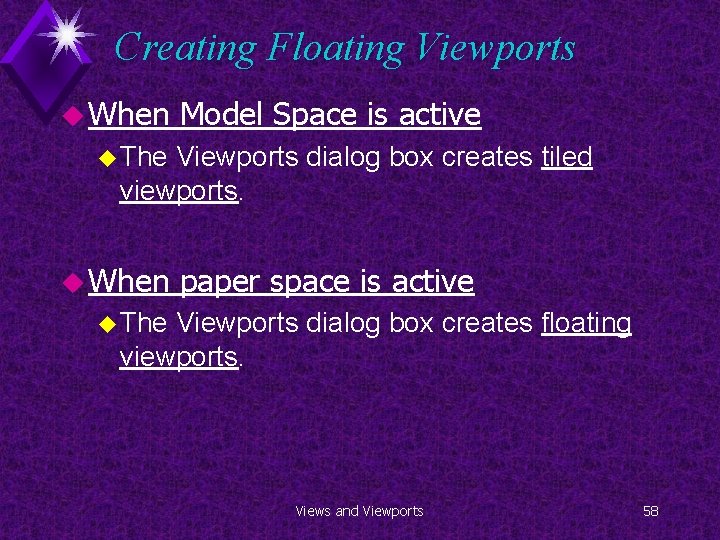 Creating Floating Viewports

When Model Space is active

The Viewports dialog box creates tiled viewports.

When paper space is active

The Viewports dialog box creates floating viewports.

Views and Viewports

58